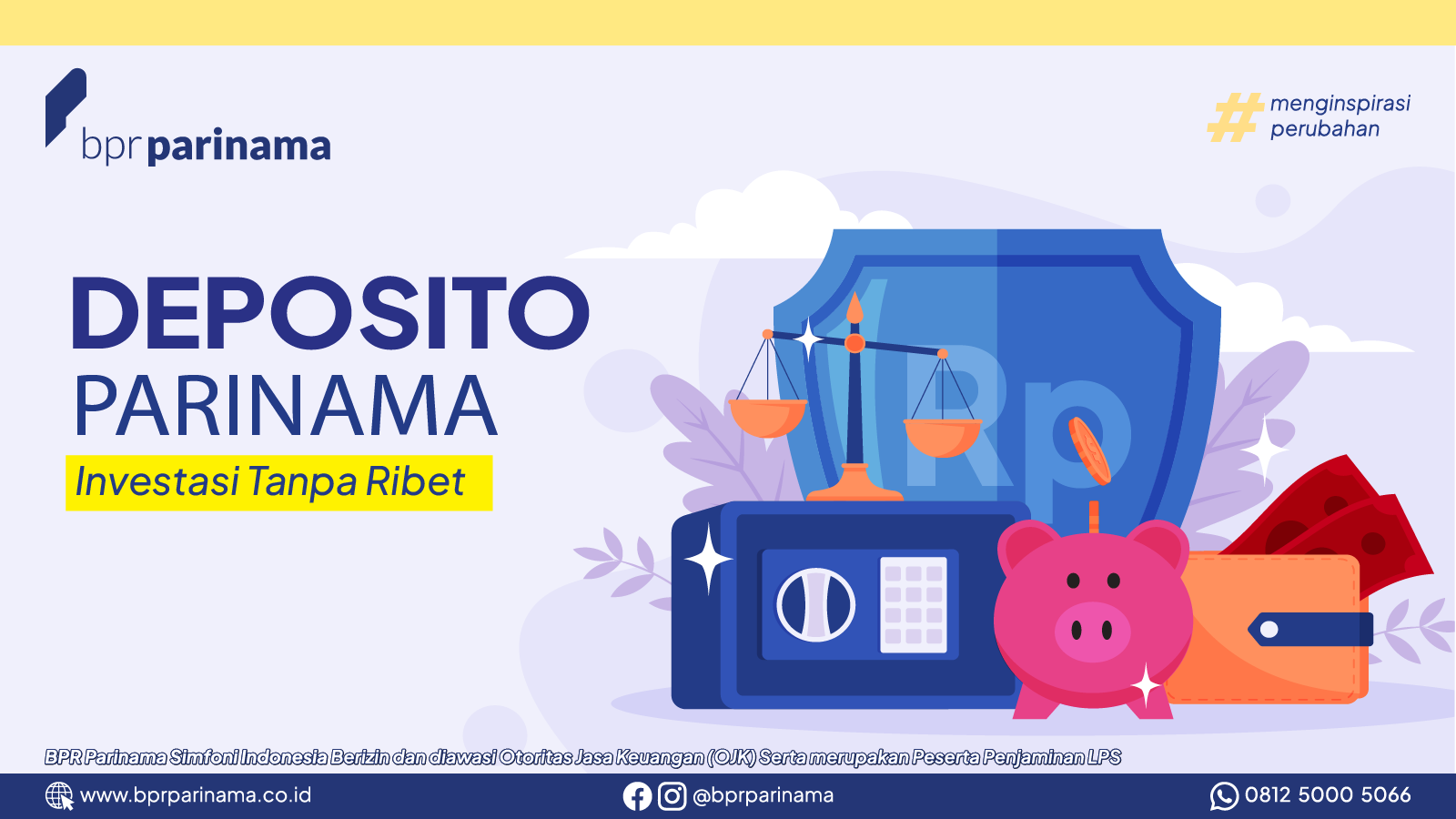 bpr parinama

# menginspirasi perubahan

DEPOSITO
PARINAMA
Investasi Tanpa Ribet

Rp

BPR Parinama Simfoni Indonesia Berizin dan diawasi Otoritas Jasa Keuangan (OJK) Serta merupakan Peserta Penjaminan LPS

www.bprparinama.co.id
@bprparinama
0812 5000 5066